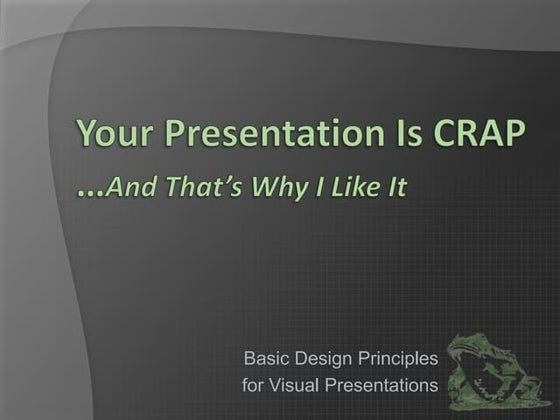 Your Presentation Is CRAP

...And That's Why I Like It

Basic Design Principles for Visual Presentations